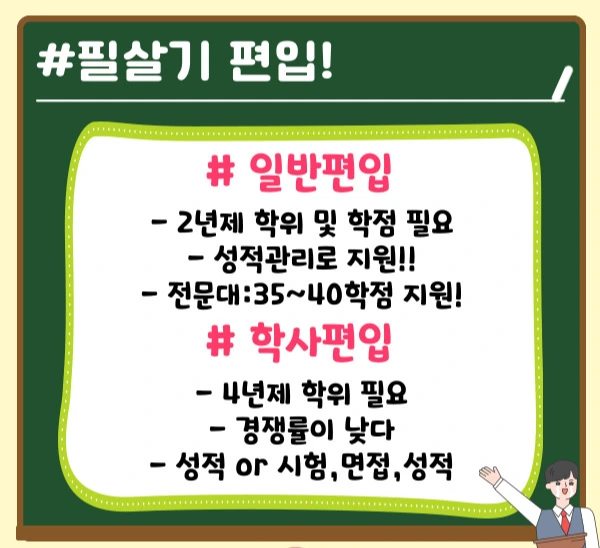 #필살기 편입!

# 일반편입

- 2년제 학위 및 학점 필요
- 성적관리로 지원!!
- 전문대:35~40학점 지원!

# 학사편입

- 4년제 학위 필요
- 경쟁률이 낮다
- 성적 or 시험,면접,성적